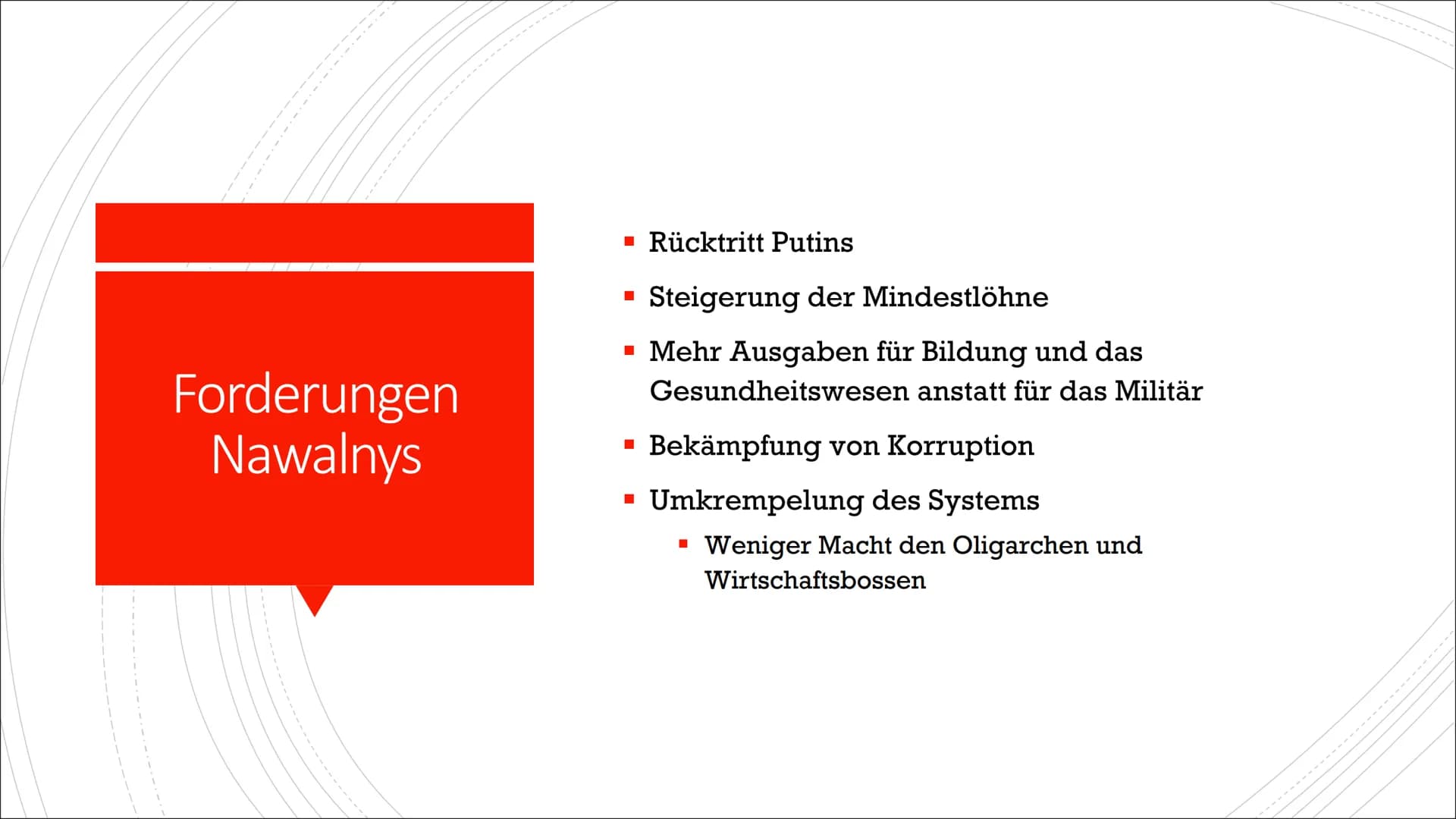 Forderungen Nawalnys

- Rücktritt Putins
- Steigerung der Mindestlöhne
- Mehr Ausgaben für Bildung und das Gesundheitswesen anstatt für das Militär
- Bekämpfung von Korruption
- Umkrempelung des Systems
  - Weniger Macht den Oligarchen und Wirtschaftsbossen